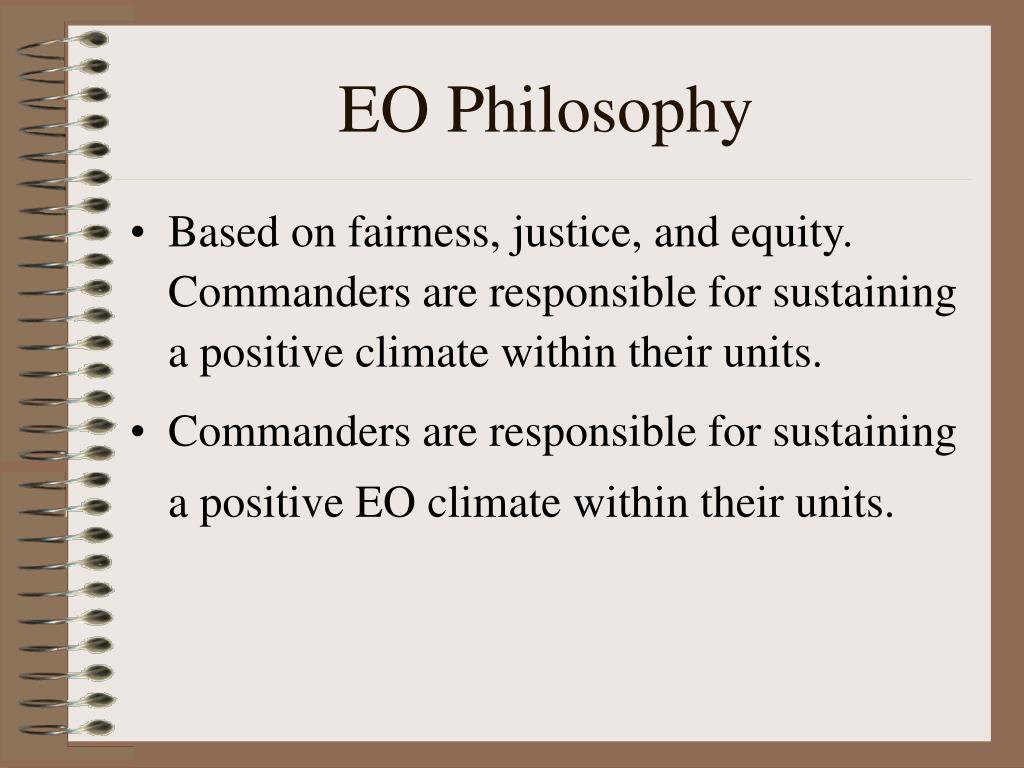 EO Philosophy

• Based on fairness, justice, and equity. Commanders are responsible for sustaining a positive climate within their units.

• Commanders are responsible for sustaining a positive EO climate within their units.